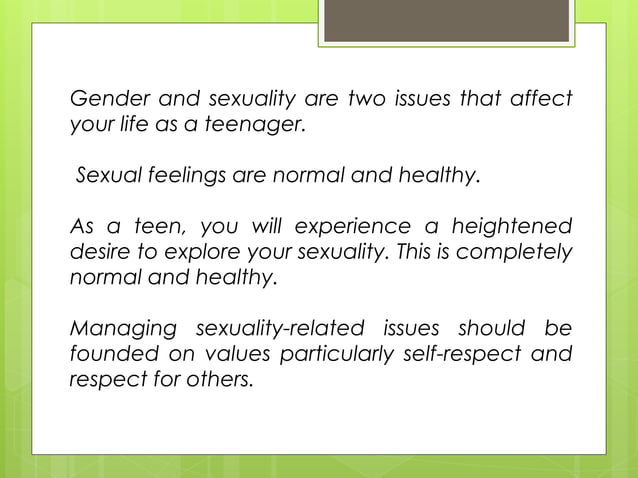 Gender and sexuality are two issues that affect your life as a teenager.

Sexual feelings are normal and healthy.

As a teen, you will experience a heightened desire to explore your sexuality. This is completely normal and healthy.

Managing sexuality-related issues should be founded on values particularly self-respect and respect for others.